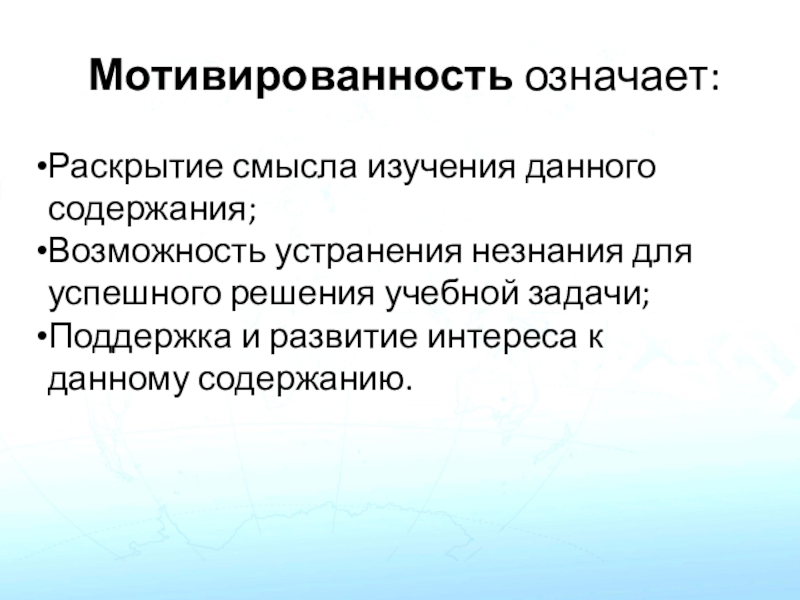 Мотивированность означает:

•Раскрытие смысла изучения данного содержания;
•Возможность устранения незнания для успешного решения учебной задачи;
•Поддержка и развитие интереса к данному содержанию.